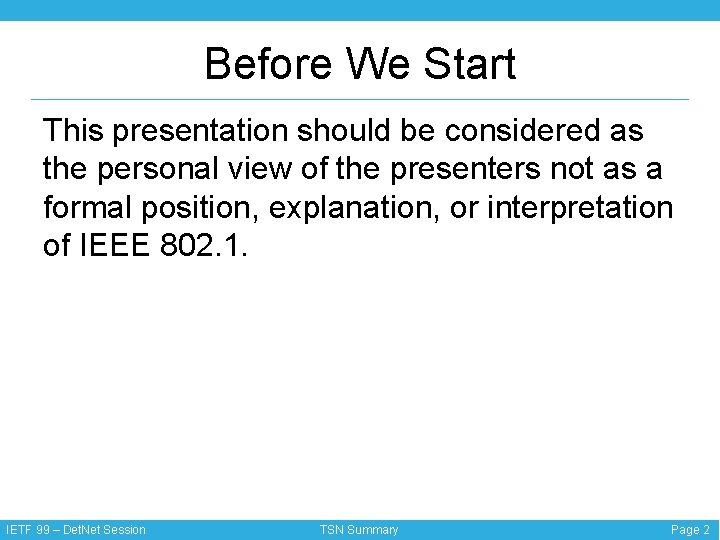 Before We Start

This presentation should be considered as the personal view of the presenters not as a formal position, explanation, or interpretation of IEEE 802.1.

IETF 99 – DetNet Session TSN Summary Page 2